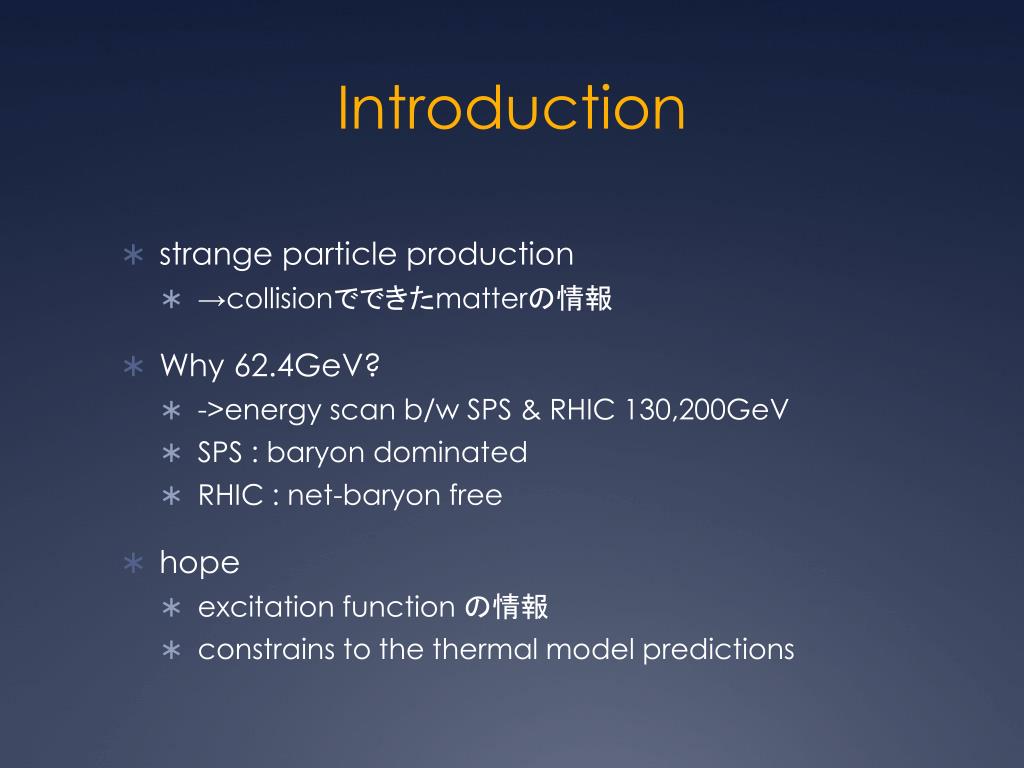 Introduction

∗ strange particle production
∗ →collisionでできたmatterの情報

∗ Why 62.4GeV?
∗ ->energy scan b/w SPS & RHIC 130,200GeV
∗ SPS : baryon dominated
∗ RHIC : net-baryon free

∗ hope
∗ excitation function の情報
∗ constrains to the thermal model predictions